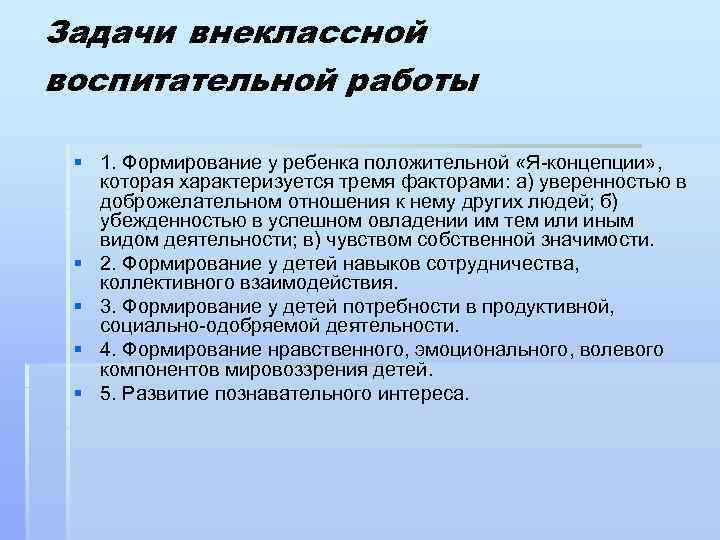 Задачи внеклассной воспитательной работы

1. Формирование у ребенка положительной «Я-концепции», которая характеризуется тремя факторами: а) уверенностью в доброжелательном отношения к нему других людей; б) убежденностью в успешном овладении им тем или иным видом деятельности; в) чувством собственной значимости.

2. Формирование у детей навыков сотрудничества, коллективного взаимодействия.

3. Формирование у детей потребности в продуктивной, социально-одобряемой деятельности.

4. Формирование нравственного, эмоционального, волевого компонентов мировоззрения детей.

5. Развитие познавательного интереса.